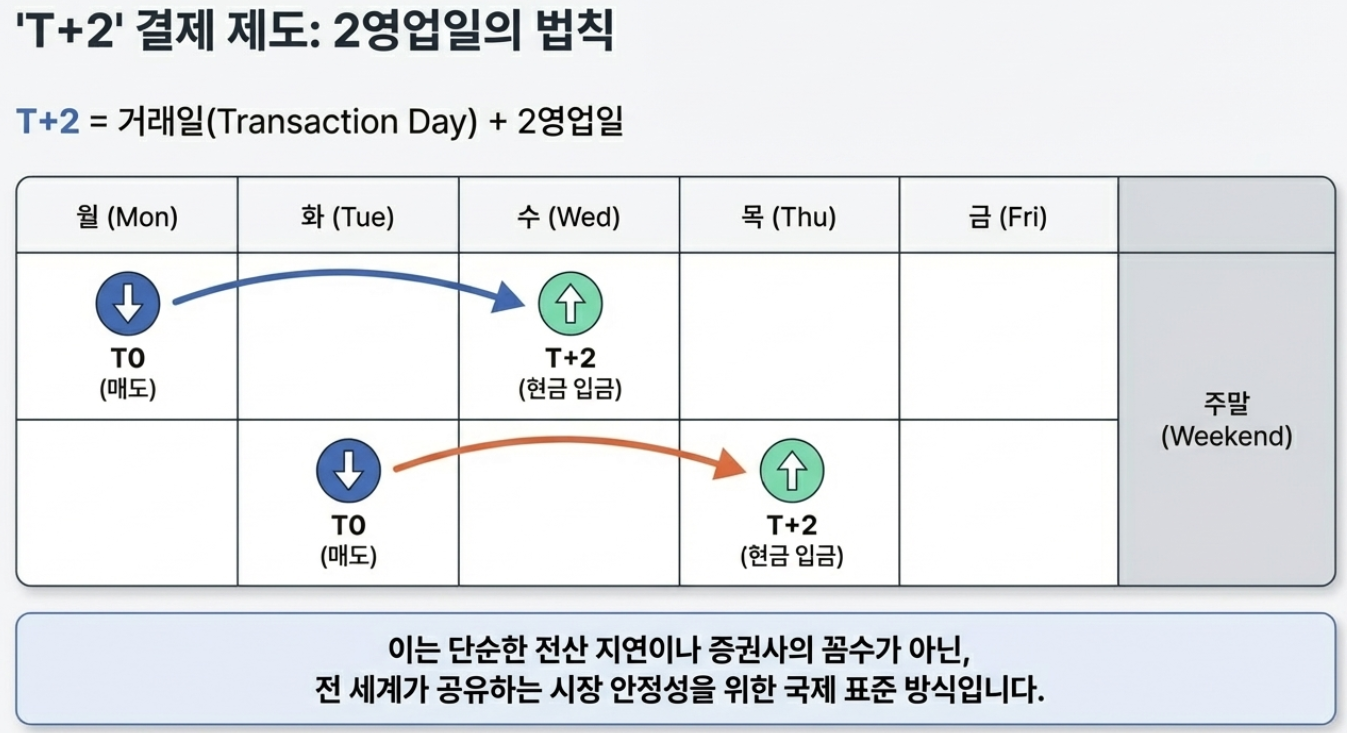 'T+2' 결제 제도: 2영업일의 법칙

T+2 = 거래일(Transaction Day) + 2영업일

| 월 (Mon) | 화 (Tue) | 수 (Wed) | 목 (Thu) | 금 (Fri) | |
|---|---|---|---|---|---|
| T0 (매도) | | T+2 (현금 입금) | | | 주말 (Weekend) |
| | T0 (매도) | | T+2 (현금 입금) | | |

이는 단순한 전산 지연이나 증권사의 꼼수가 아닌,
전 세계가 공유하는 시장 안정성을 위한 국제 표준 방식입니다.